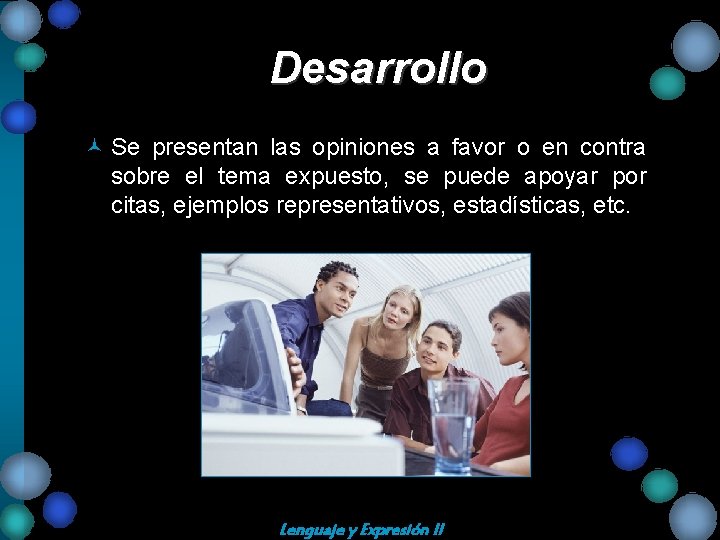 Desarrollo

Se presentan las opiniones a favor o en contra sobre el tema expuesto, se puede apoyar por citas, ejemplos representativos, estadísticas, etc.

Lenguaje y Expresión II